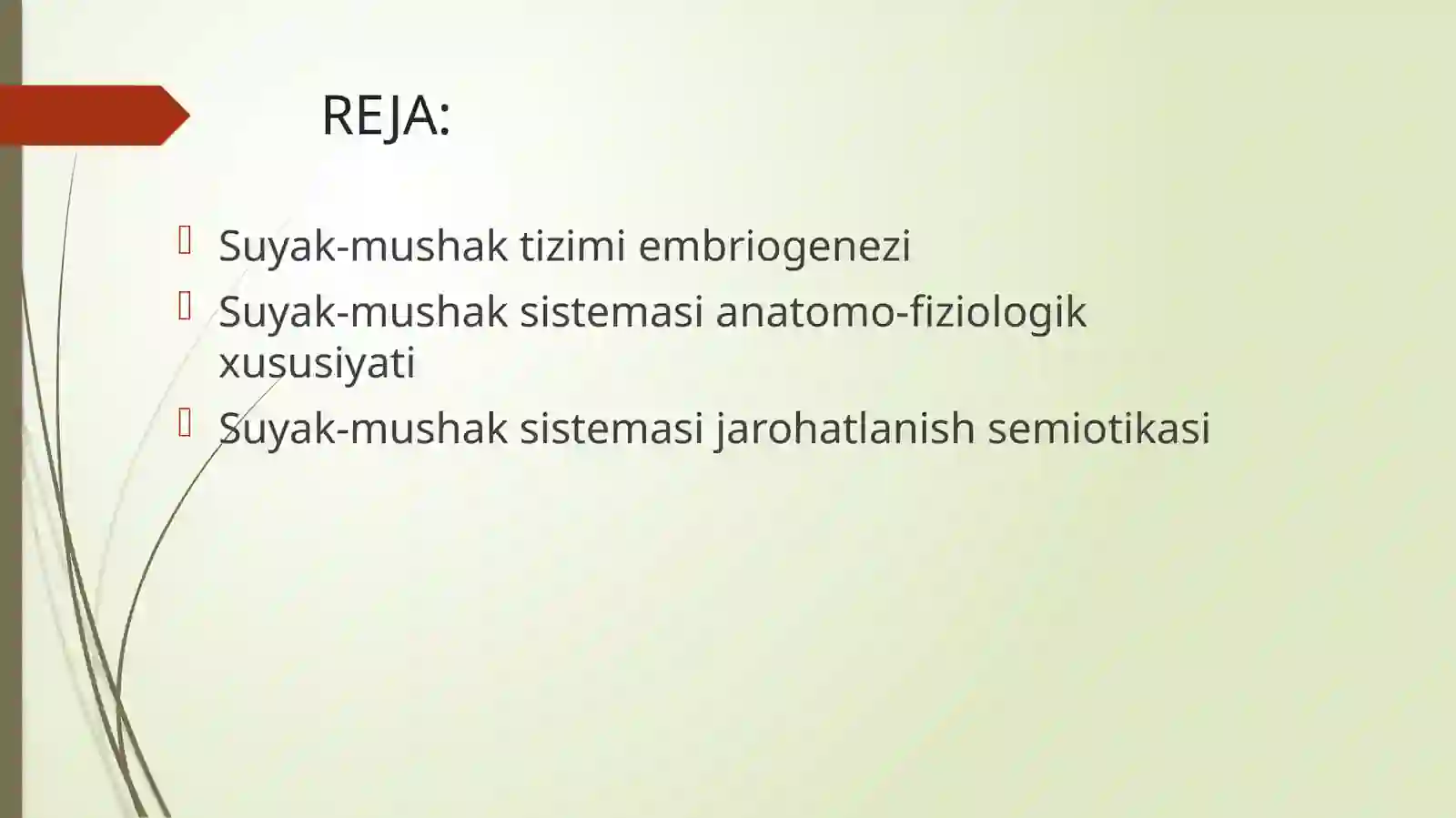 REJA:

Suyak-mushak tizimi embriogenezi

Suyak-mushak sistemasi anatomo-fiziologik xususiyati

Suyak-mushak sistemasi jarohatlanish semiotikasi